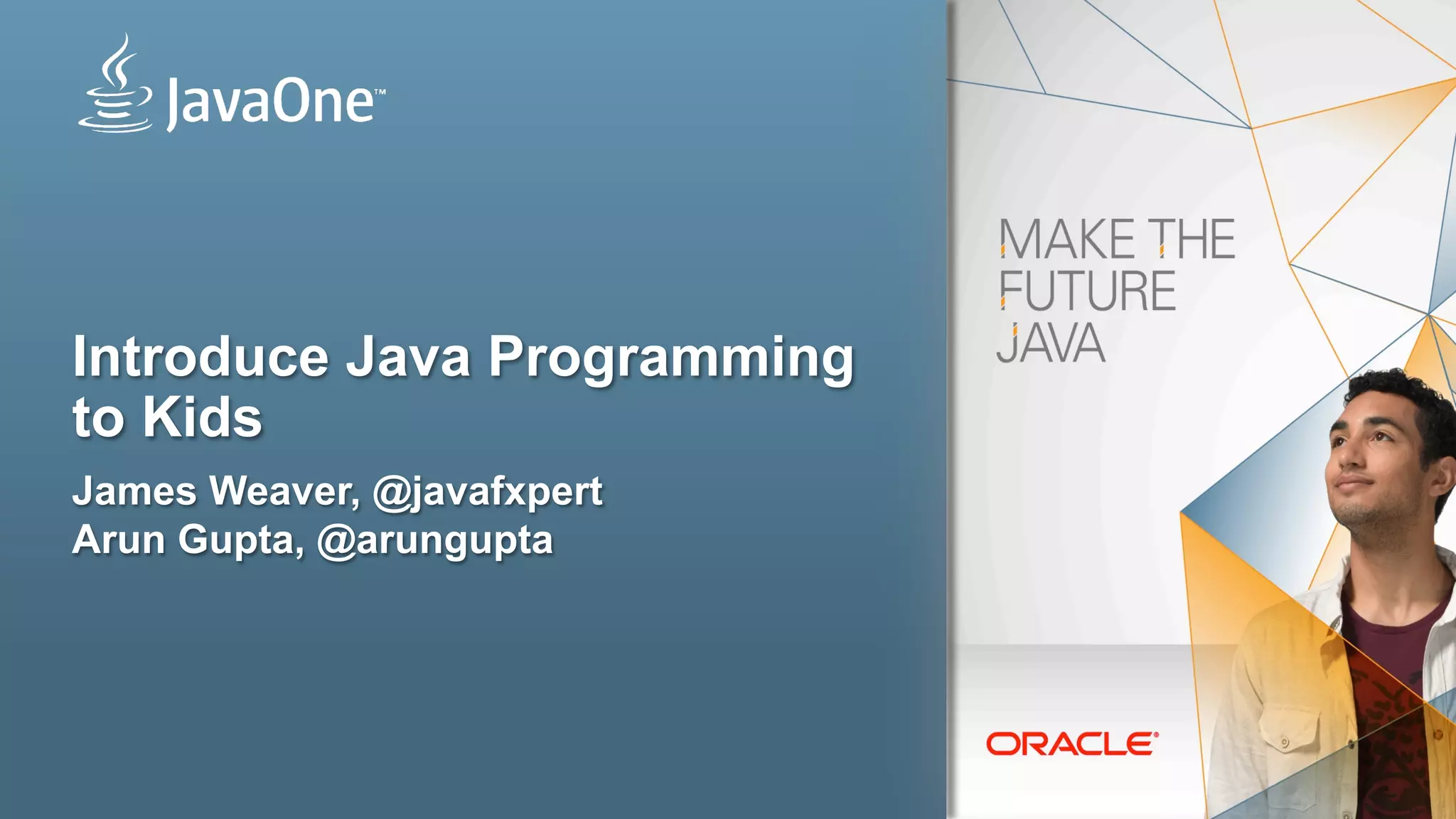 JavaOne™

Introduce Java Programming to Kids

James Weaver, @javafxpert
Arun Gupta, @arungupta

MAKE THE FUTURE JAVA

ORACLE®